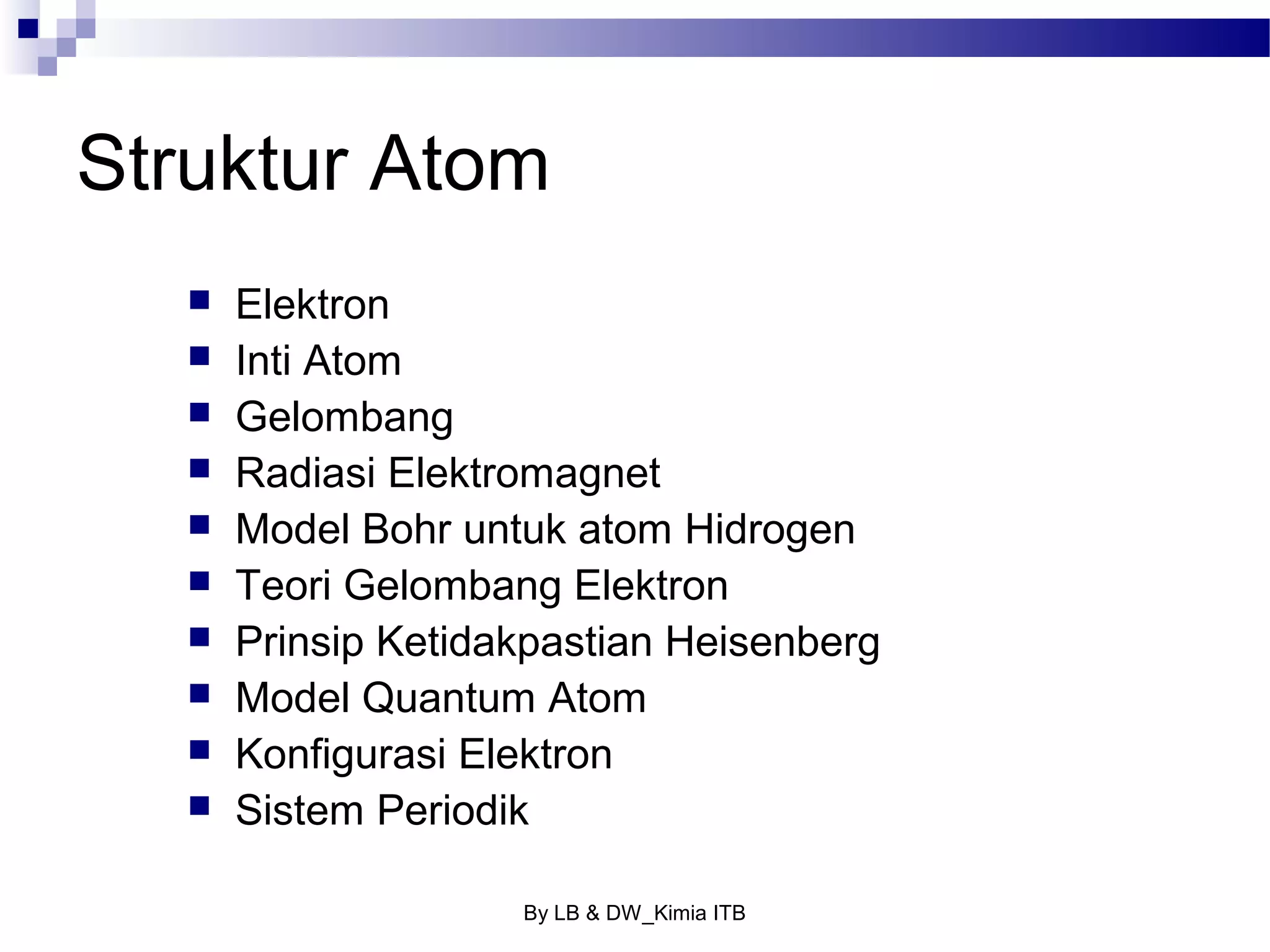 Struktur Atom

- Elektron
- Inti Atom
- Gelombang
- Radiasi Elektromagnet
- Model Bohr untuk atom Hidrogen
- Teori Gelombang Elektron
- Prinsip Ketidakpastian Heisenberg
- Model Quantum Atom
- Konfigurasi Elektron
- Sistem Periodik

By LB & DW_Kimia ITB